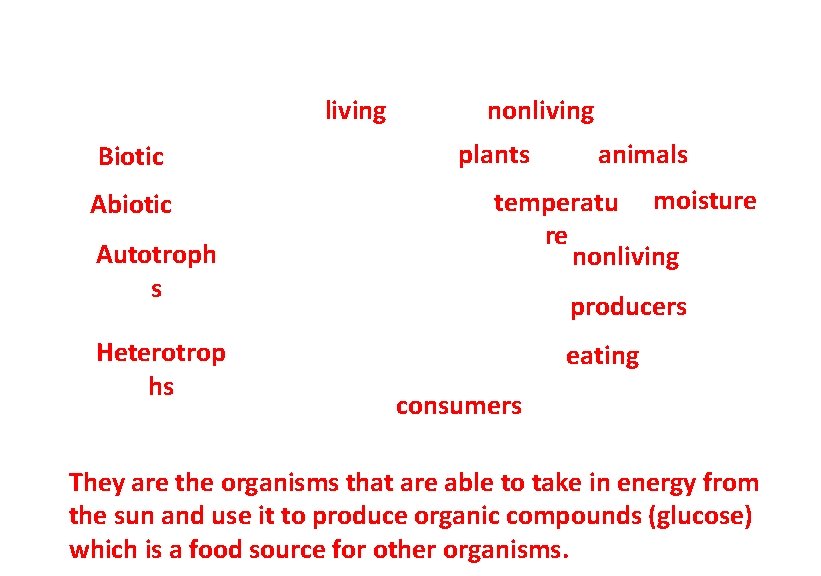 living nonliving

Biotic

plants animals

Abiotic

temperature moisture

Autotrophs

nonliving

producers

Heterotrophs

eating

consumers

They are the organisms that are able to take in energy from the sun and use it to produce organic compounds (glucose) which is a food source for other organisms.